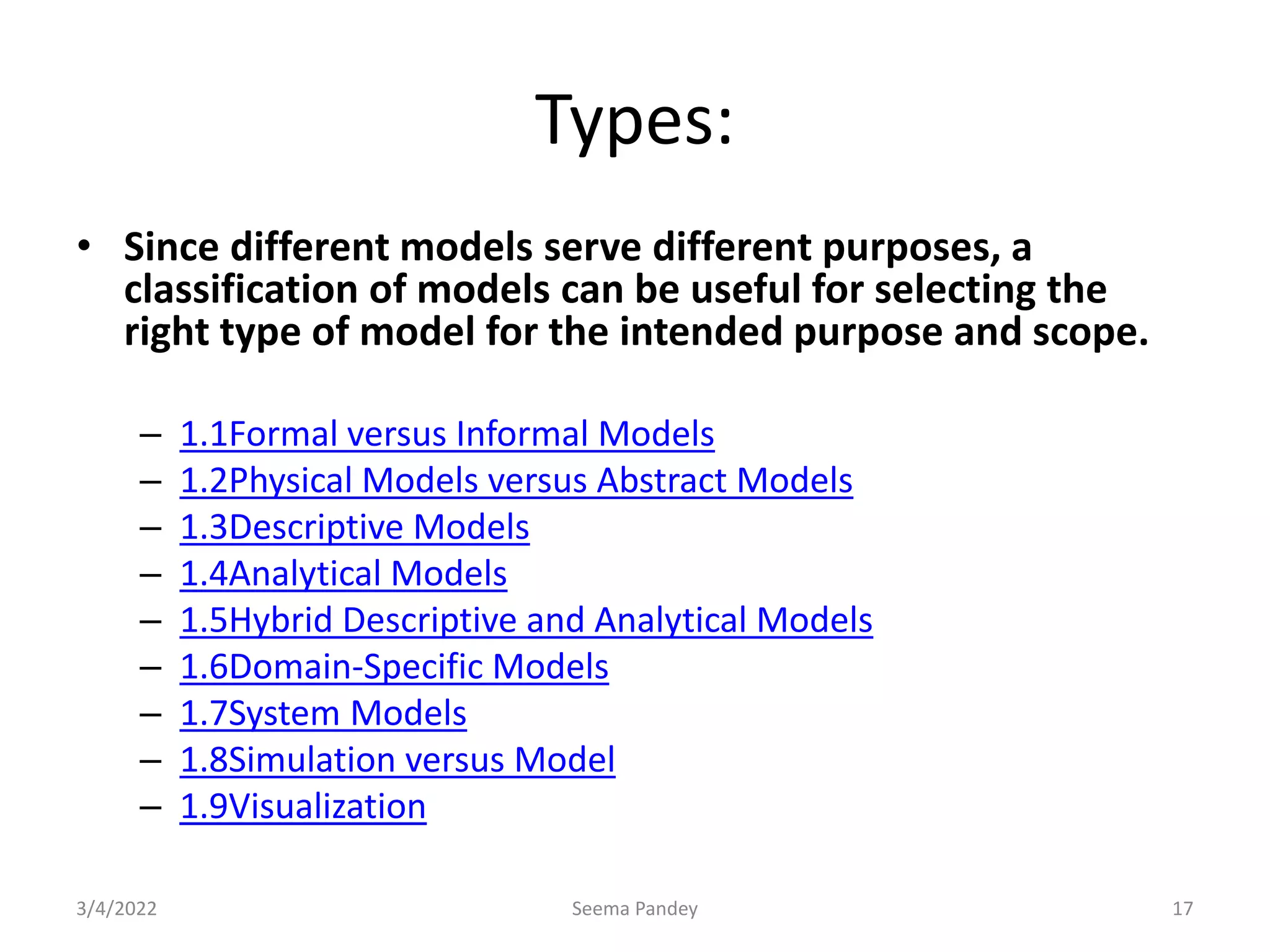 Types:

• Since different models serve different purposes, a classification of models can be useful for selecting the right type of model for the intended purpose and scope.

– 1.1Formal versus Informal Models
– 1.2Physical Models versus Abstract Models
– 1.3Descriptive Models
– 1.4Analytical Models
– 1.5Hybrid Descriptive and Analytical Models
– 1.6Domain-Specific Models
– 1.7System Models
– 1.8Simulation versus Model
– 1.9Visualization

3/4/2022 Seema Pandey 17